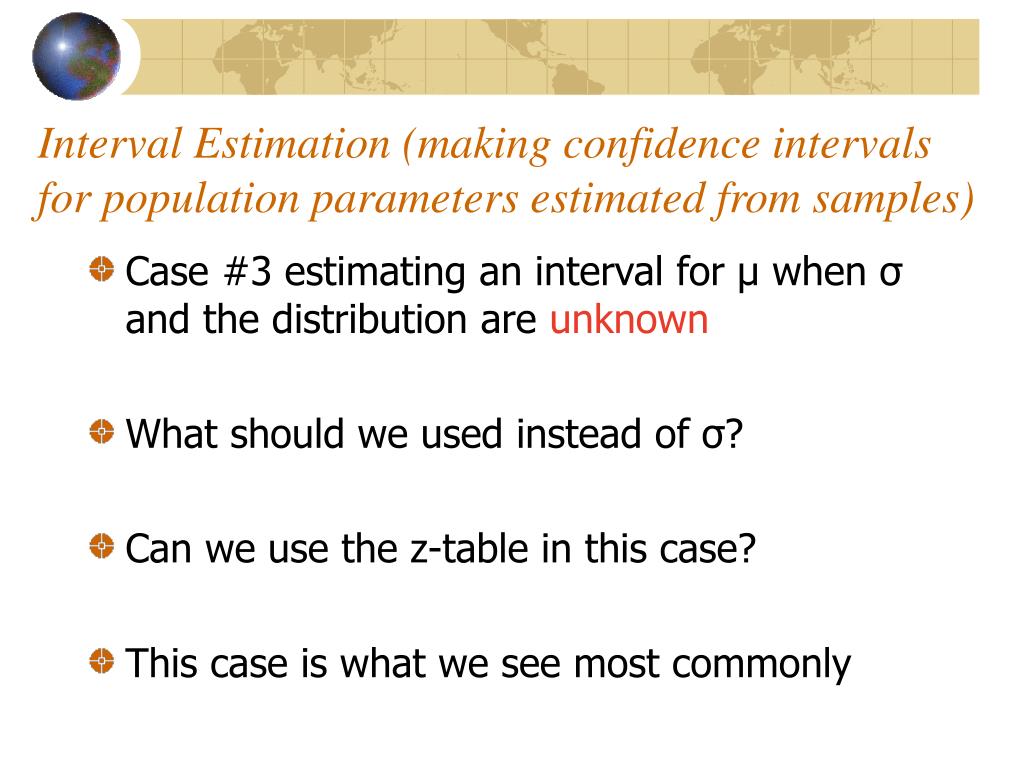 Interval Estimation (making confidence intervals for population parameters estimated from samples)

Case #3 estimating an interval for μ when σ and the distribution are unknown

What should we used instead of σ?

Can we use the z-table in this case?

This case is what we see most commonly